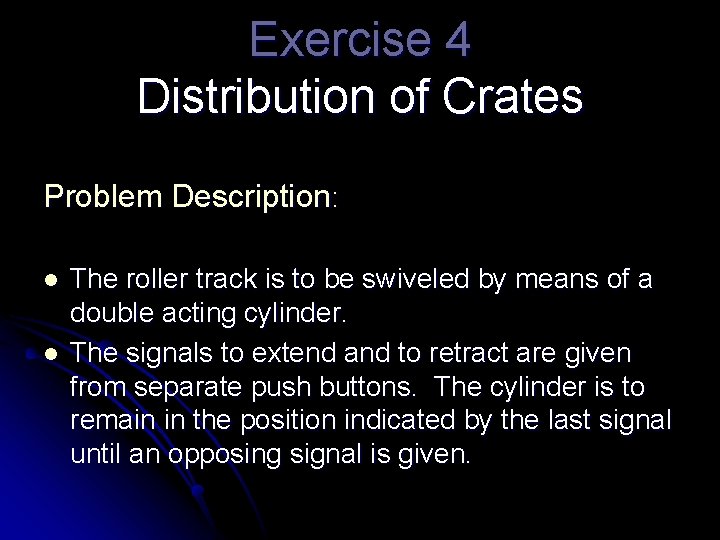 Exercise 4
Distribution of Crates

Problem Description:

- The roller track is to be swiveled by means of a double acting cylinder.
- The signals to extend and to retract are given from separate push buttons. The cylinder is to remain in the position indicated by the last signal until an opposing signal is given.